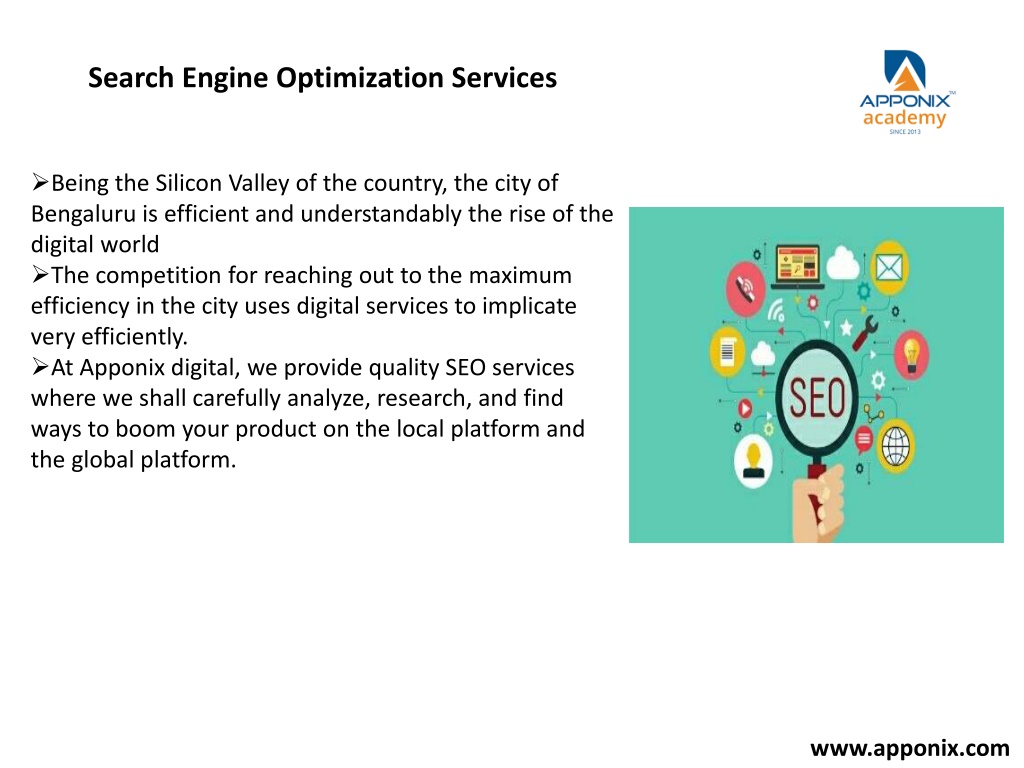 Search Engine Optimization Services

APPONIX™ academy SINCE 2013

➢Being the Silicon Valley of the country, the city of Bengaluru is efficient and understandably the rise of the digital world
➢The competition for reaching out to the maximum efficiency in the city uses digital services to implicate very efficiently.
➢At Apponix digital, we provide quality SEO services where we shall carefully analyze, research, and find ways to boom your product on the local platform and the global platform.

SEO

www.apponix.com